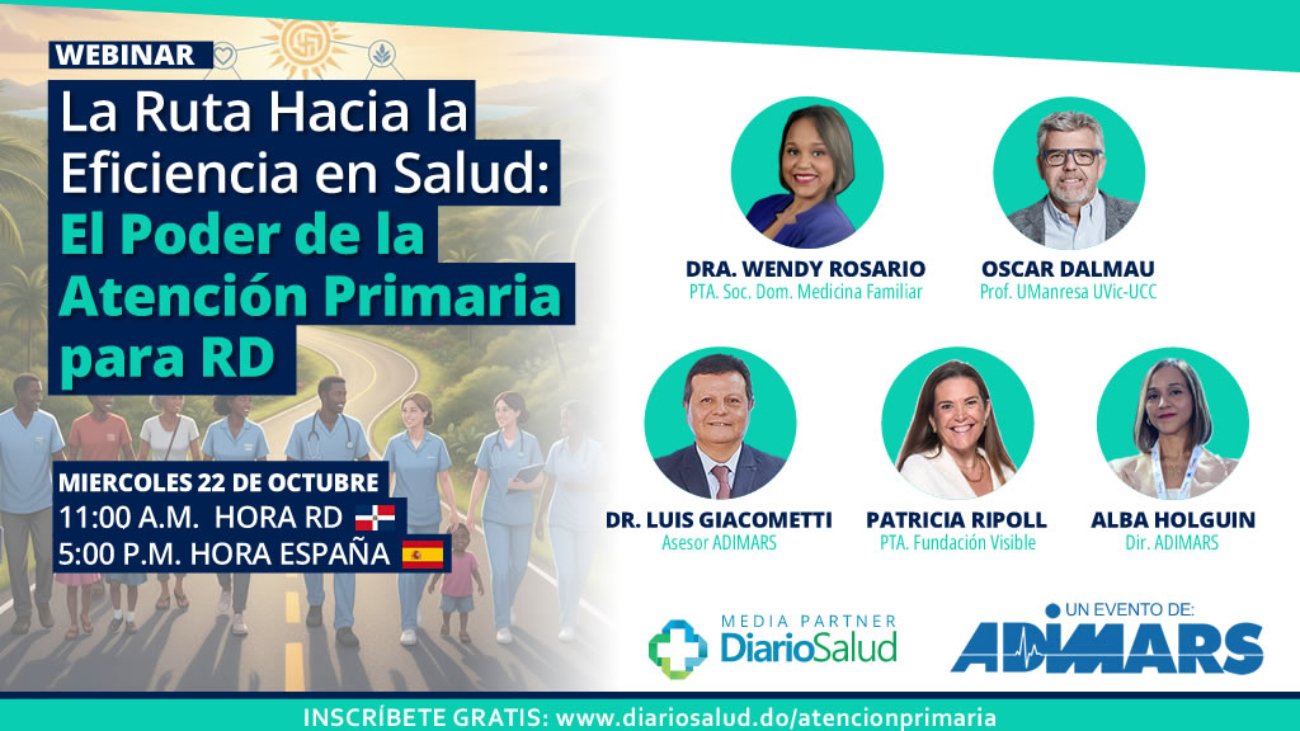 WEBINAR

La Ruta Hacia la Eficiencia en Salud: El Poder de la Atención Primaria para RD

MIERCOLES 22 DE OCTUBRE
11:00 A.M. HORA RD
5:00 P.M. HORA ESPAÑA

DRA. WENDY ROSARIO
PTA. Soc. Dom. Medicina Familiar

OSCAR DALMAU
Prof. UManresa UVic-UCC

DR. LUIS GIACOMETTI
Asesor ADIMARS

PATRICIA RIPOLL
PTA. Fundación Visible

ALBA HOLGUIN
Dir. ADIMARS

MEDIA PARTNER
DiarioSalud

UN EVENTO DE:
ADIMARS

INSCRÍBETE GRATIS: www.diariosalud.do/atencionprimaria